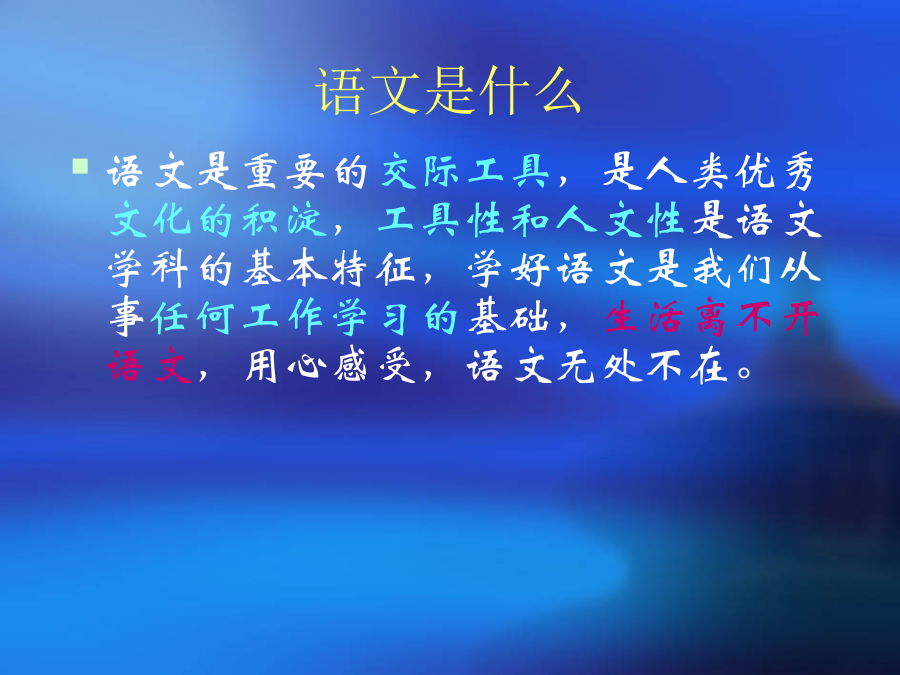 语文是什么

语文是重要的交际工具，是人类优秀文化的积淀，工具性和人文性是语文学科的基本特征，学好语文是我们从事任何工作学习的基础，生活离不开语文，用心感受，语文无处不在。